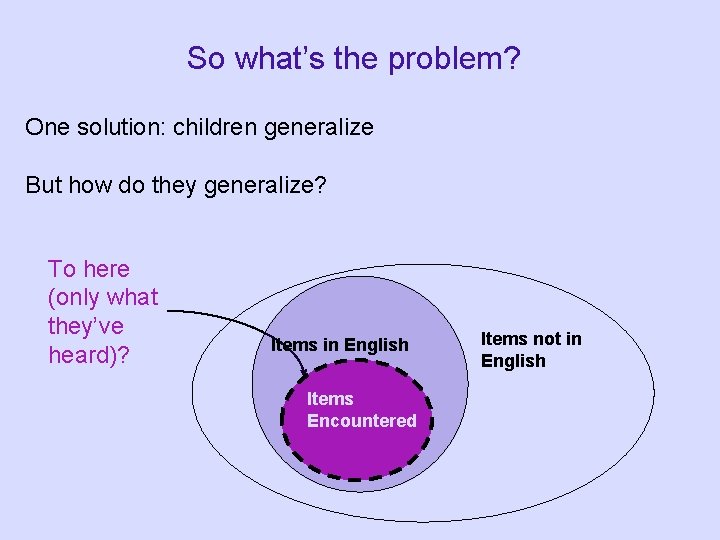 So what's the problem?

One solution: children generalize

But how do they generalize?

To here (only what they've heard)?

Items in English

Items not in English

Items Encountered